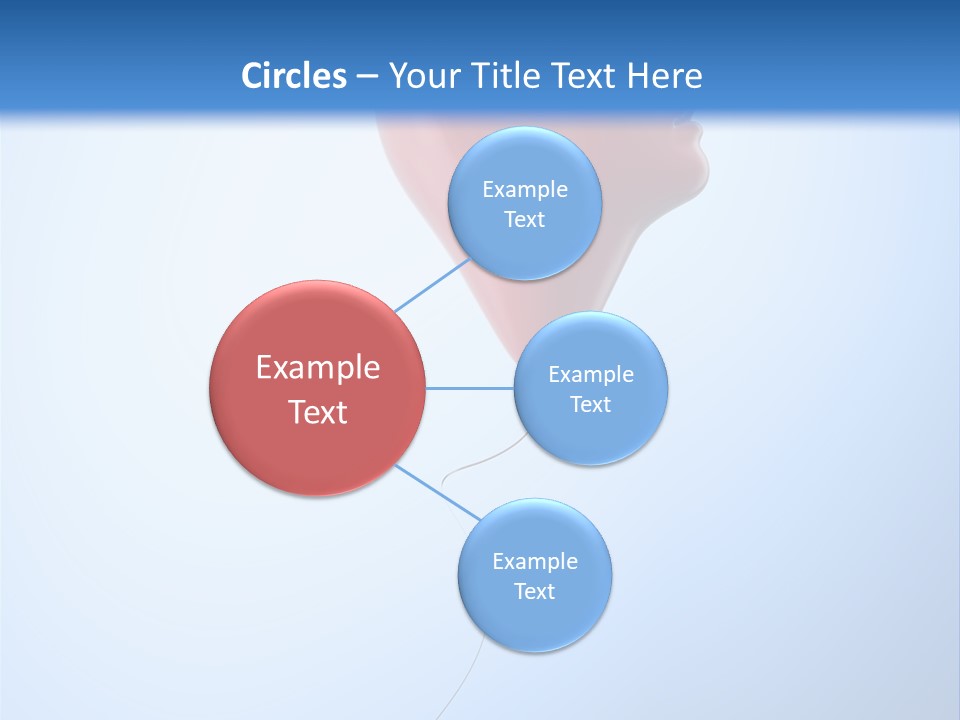 Circles – Your Title Text Here

Example Text

Example Text

Example Text

Example Text